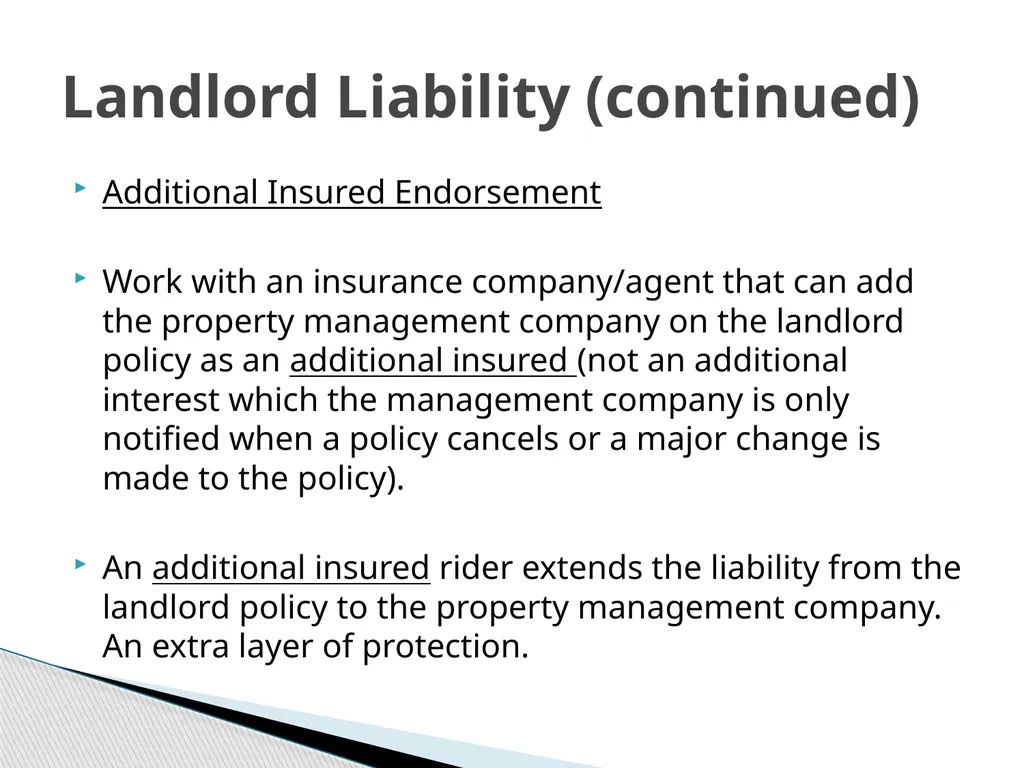 Landlord Liability (continued)

Additional Insured Endorsement

Work with an insurance company/agent that can add the property management company on the landlord policy as an additional insured (not an additional interest which the management company is only notified when a policy cancels or a major change is made to the policy).

An additional insured rider extends the liability from the landlord policy to the property management company. An extra layer of protection.